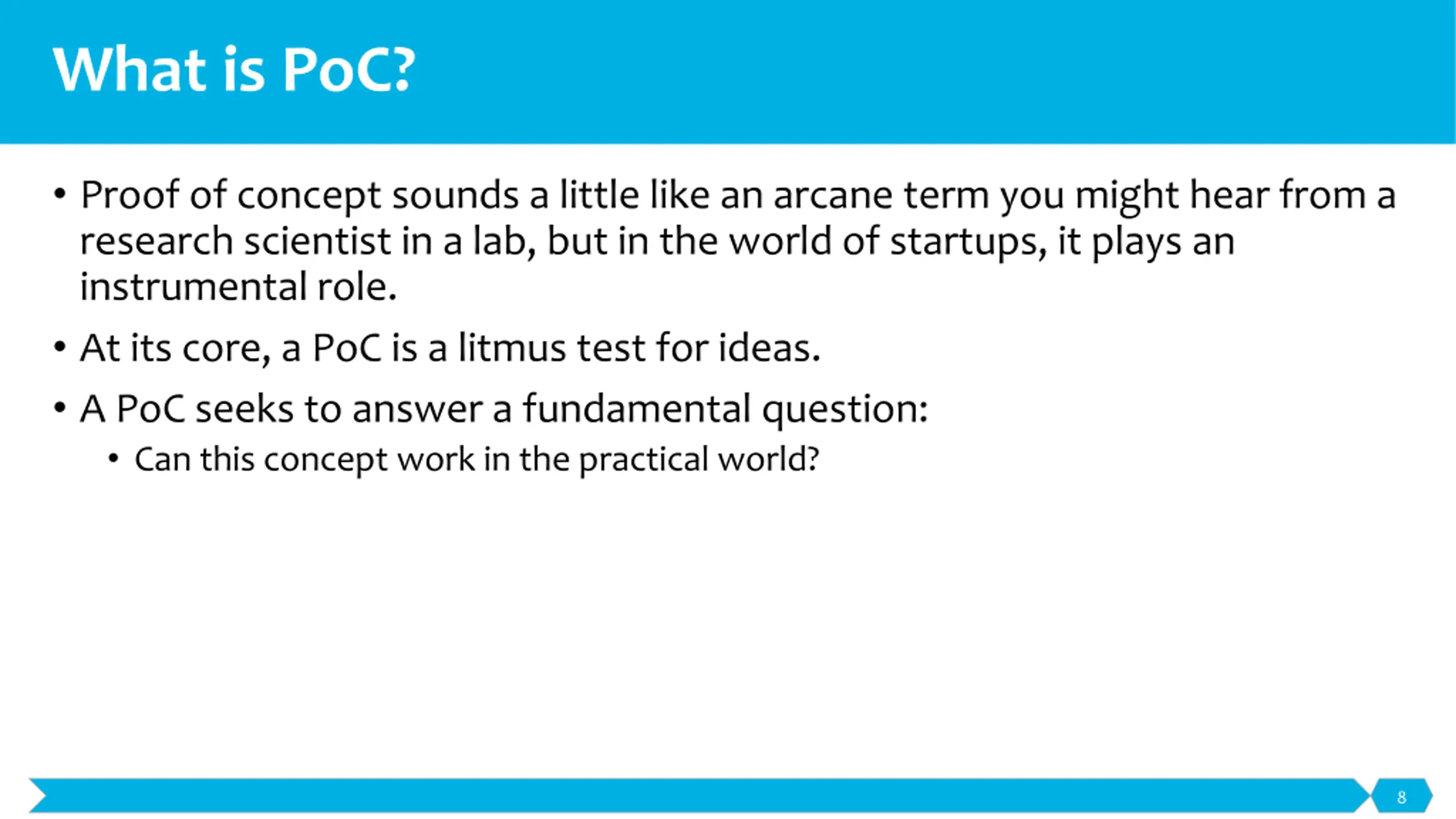 What is PoC?

• Proof of concept sounds a little like an arcane term you might hear from a research scientist in a lab, but in the world of startups, it plays an instrumental role.

• At its core, a PoC is a litmus test for ideas.

• A PoC seeks to answer a fundamental question:
  • Can this concept work in the practical world?

8